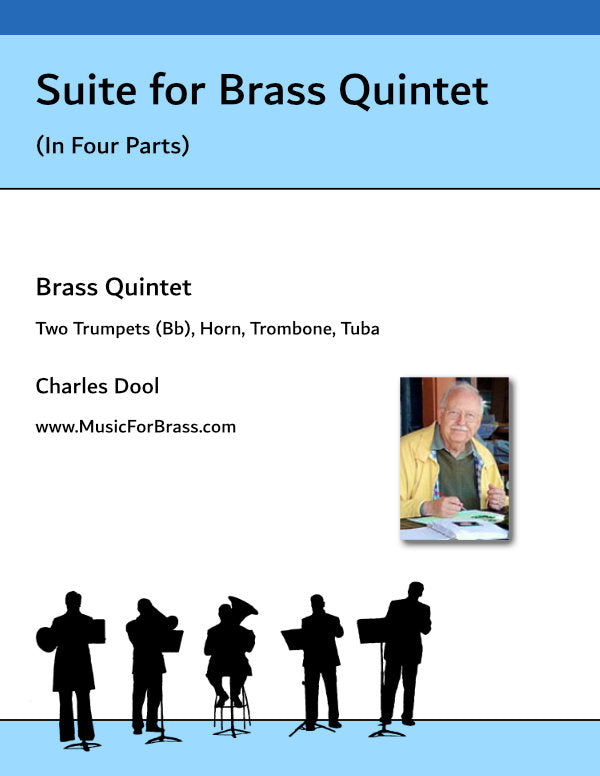 Suite for Brass Quintet

(In Four Parts)

Brass Quintet

Two Trumpets (Bb), Horn, Trombone, Tuba

Charles Dool

www.MusicForBrass.com